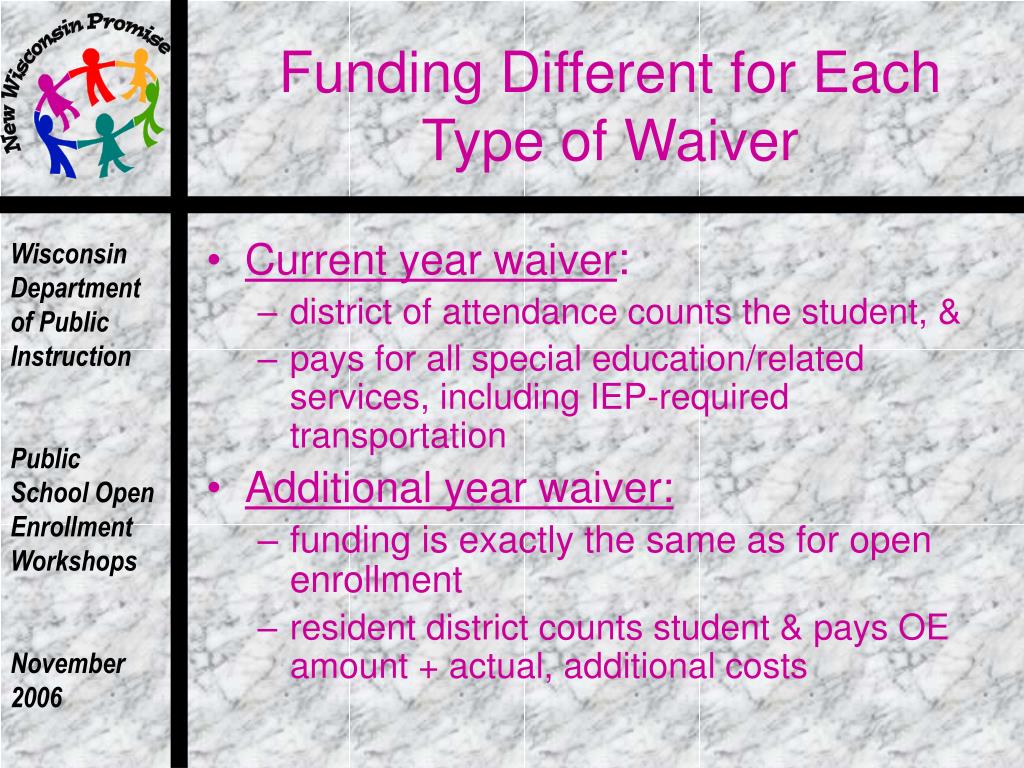 New Wisconsin Promise

Funding Different for Each Type of Waiver

Wisconsin Department of Public Instruction

Public School Open Enrollment Workshops

November 2006

• Current year waiver:
– district of attendance counts the student, &
– pays for all special education/related services, including IEP-required transportation
• Additional year waiver:
– funding is exactly the same as for open enrollment
– resident district counts student & pays OE amount + actual, additional costs